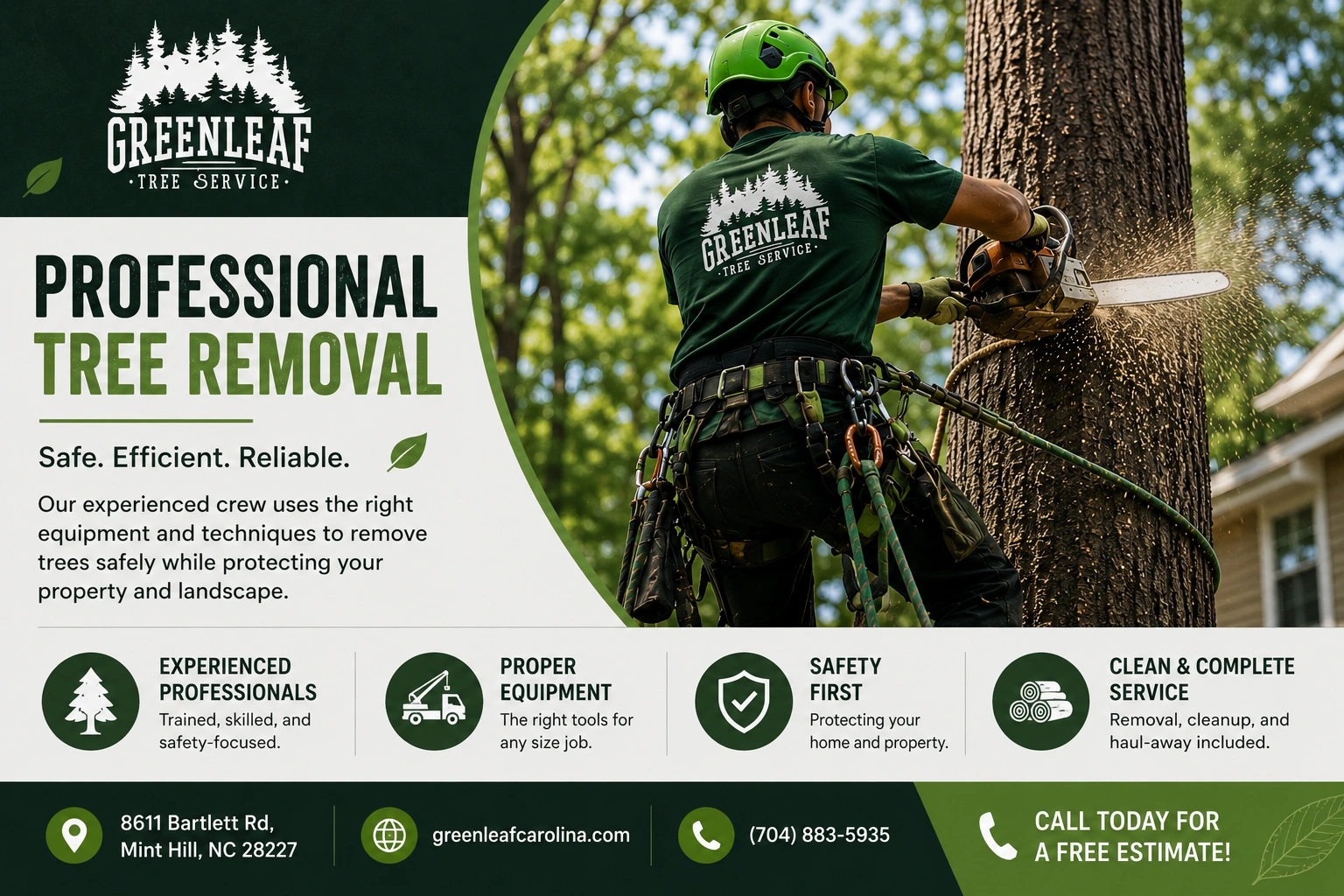 GREENLEAF
TREE SERVICE

PROFESSIONAL TREE REMOVAL

Safe. Efficient. Reliable.

Our experienced crew uses the right equipment and techniques to remove trees safely while protecting your property and landscape.

GREENLEAF
TREE SERVICE

EXPERIENCED PROFESSIONALS
Trained, skilled, and safety-focused.

PROPER EQUIPMENT
The right tools for any size job.

SAFETY FIRST
Protecting your home and property.

CLEAN & COMPLETE SERVICE
Removal, cleanup, and haul-away included.

8611 Bartlett Rd, Mint Hill, NC 28227

greenleafcarolina.com

(704) 883-5935

CALL TODAY FOR A FREE ESTIMATE!